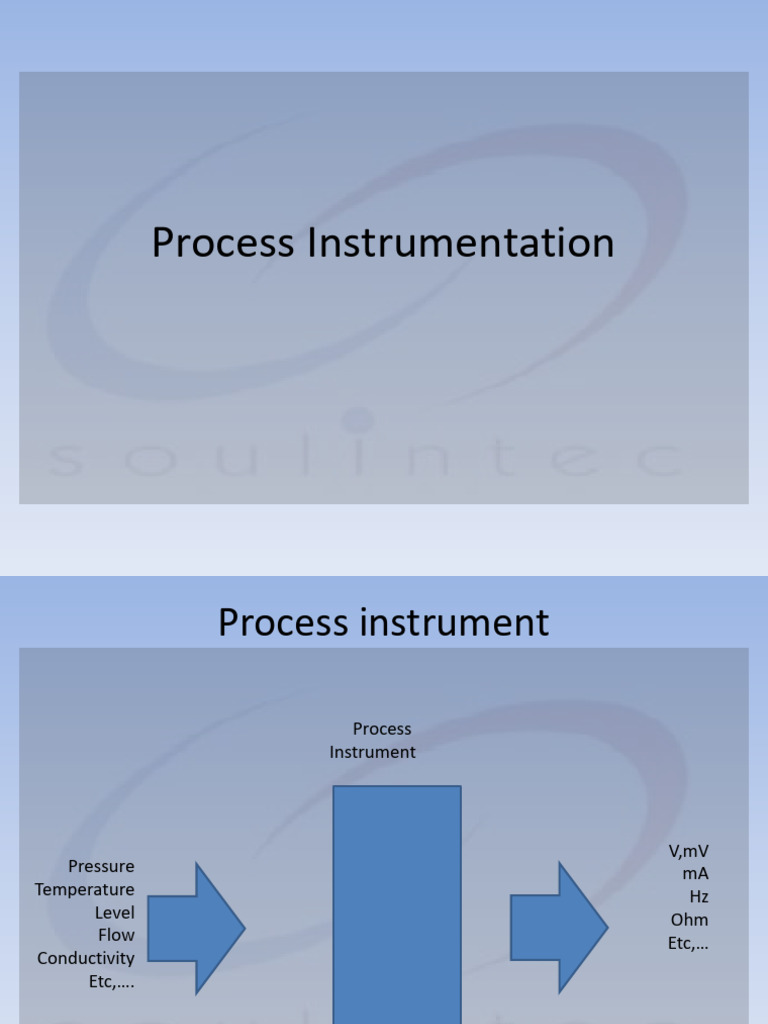 Process Instrumentation

soulintec

Process instrument

Process Instrument

Pressure
Temperature
Level
Flow
Conductivity
Etc,….

V,mV
mA
Hz
Ohm
Etc,…